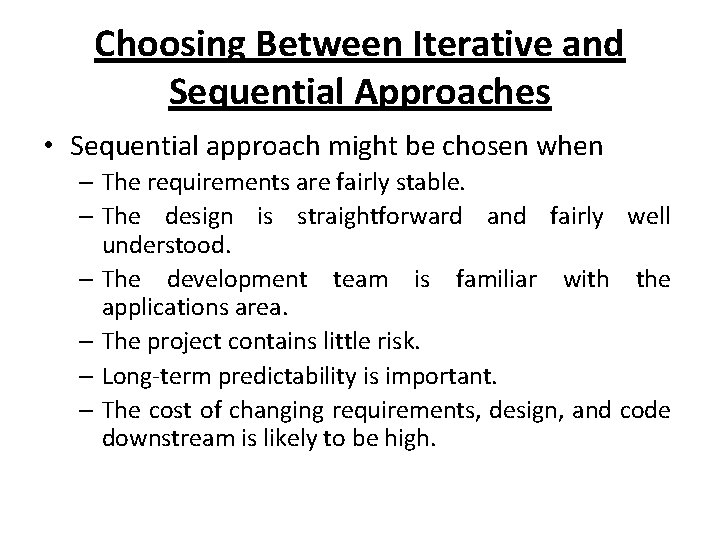 Choosing Between Iterative and Sequential Approaches

• Sequential approach might be chosen when
– The requirements are fairly stable.
– The design is straightforward and fairly well understood.
– The development team is familiar with the applications area.
– The project contains little risk.
– Long-term predictability is important.
– The cost of changing requirements, design, and code downstream is likely to be high.